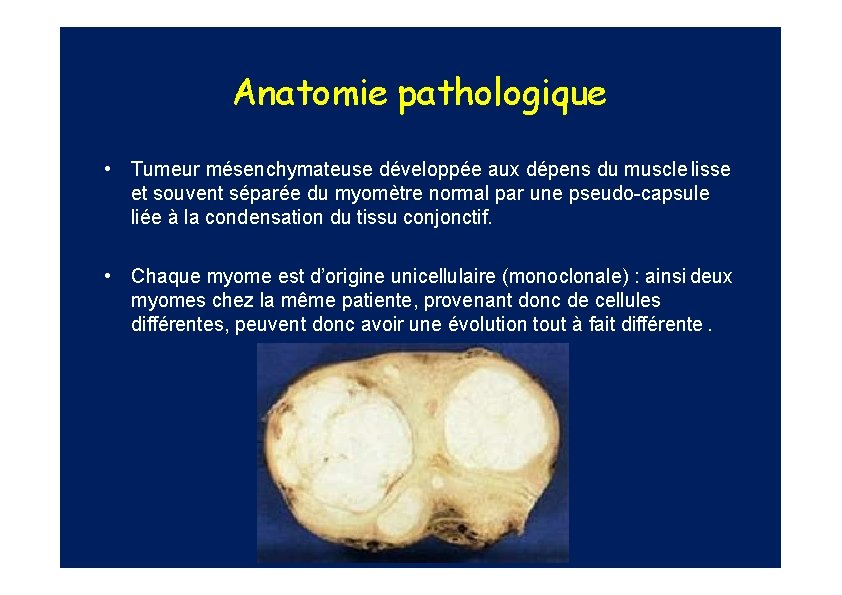 Anatomie pathologique

• Tumeur mésenchymateuse développée aux dépens du muscle lisse et souvent séparée du myomètre normal par une pseudo-capsule liée à la condensation du tissu conjonctif.

• Chaque myome est d'origine unicellulaire (monoclonale) : ainsi deux myomes chez la même patiente, provenant donc de cellules différentes, peuvent donc avoir une évolution tout à fait différente .